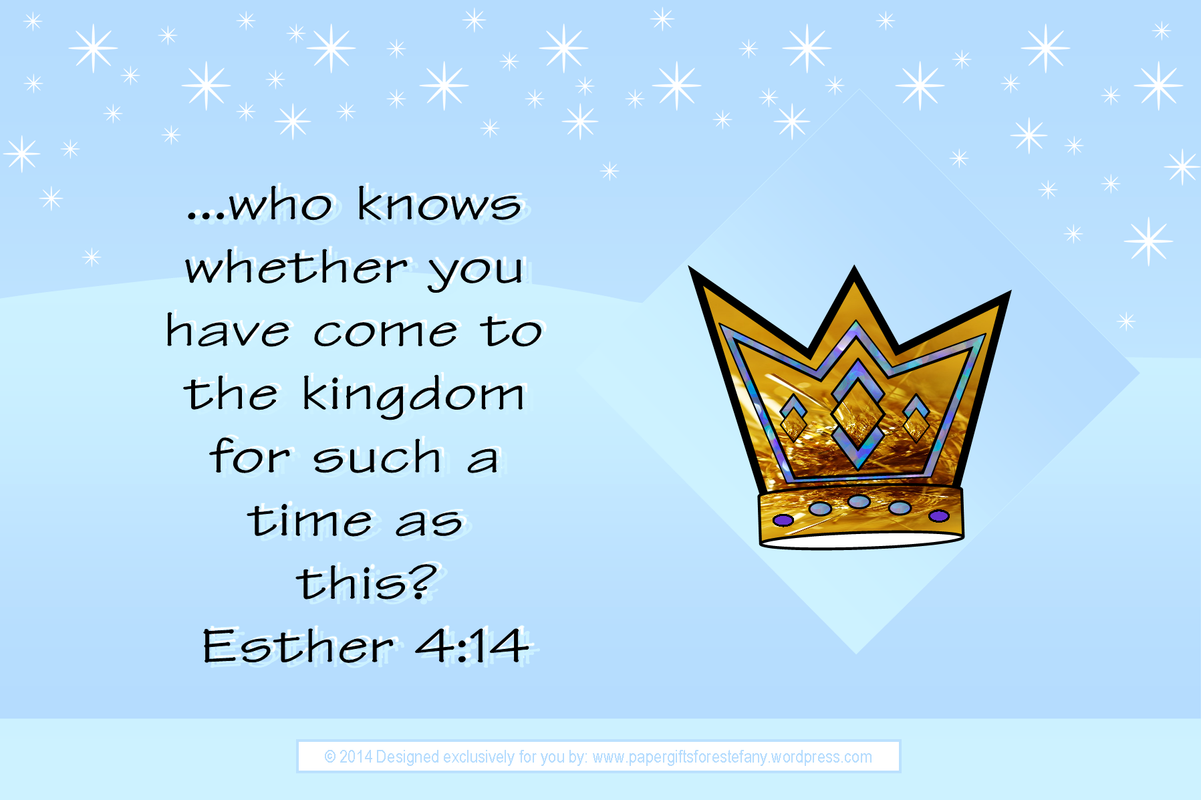 ...who knows whether you have come to the kingdom for such a time as this?
Esther 4:14

© 2014 Designed exclusively for you by: www.papergiftsforestefany.wordpress.com